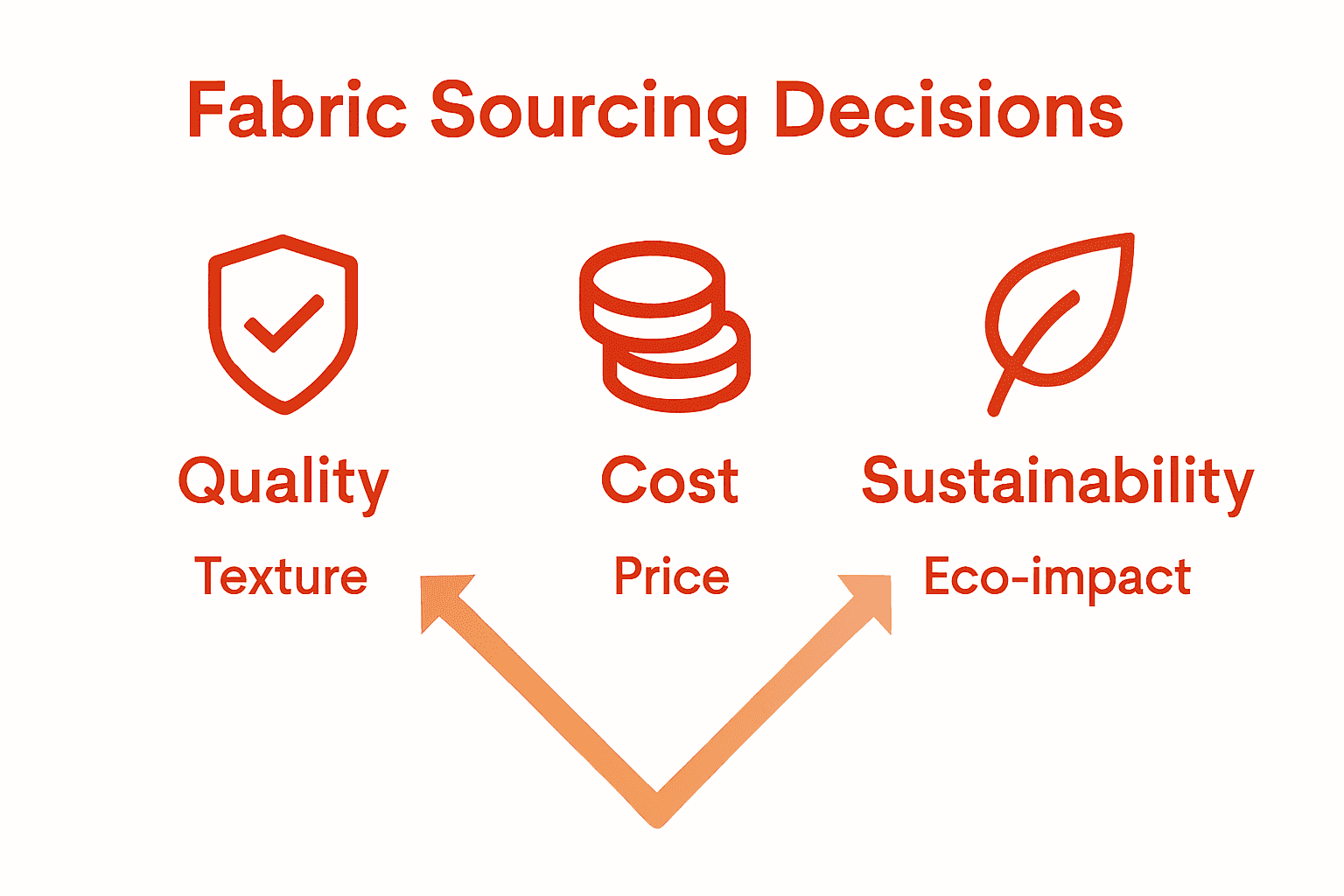 Fabric Sourcing Decisions

Quality
Texture

Cost
Price

Sustainability
Eco-impact